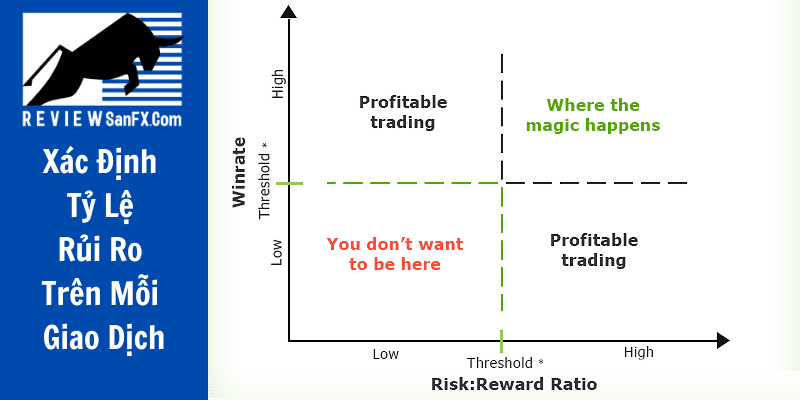 REVIEWSanFX.Com

Xác Định
Tỷ Lệ
Rủi Ro
Trên Mỗi
Giao Dịch

Winrate

High

Threshold *

Low

Profitable trading

Where the magic happens

You don't want to be here

Profitable trading

Low

Threshold *

High

Risk:Reward Ratio